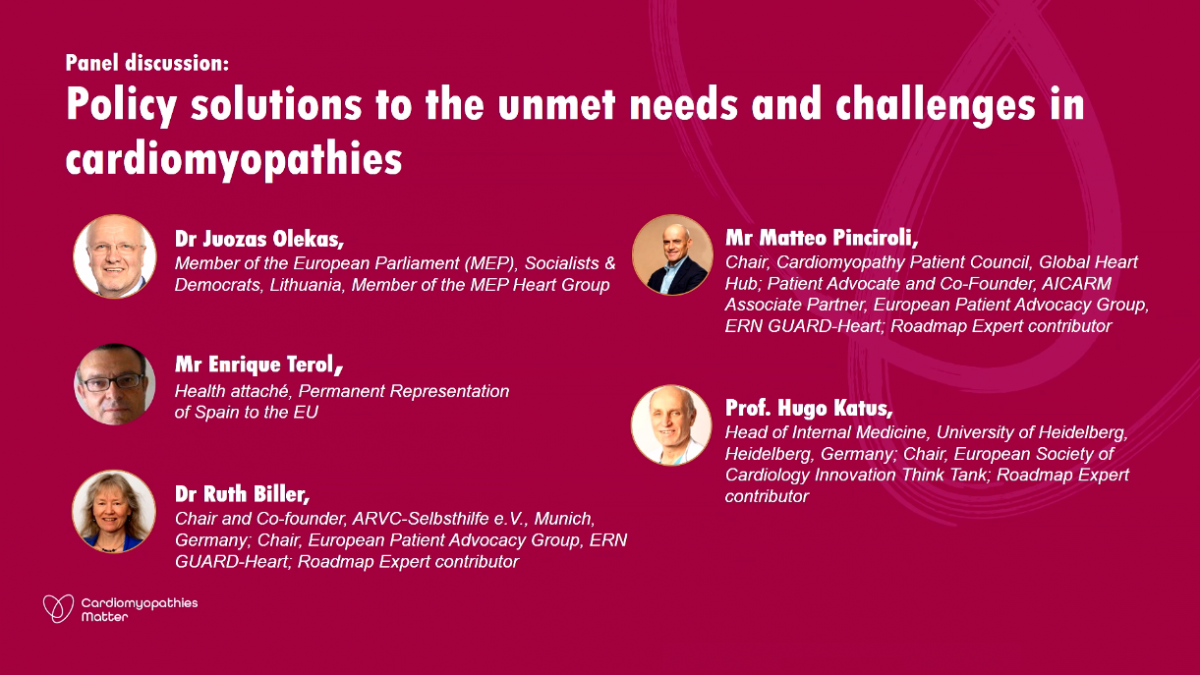 Panel discussion:

Policy solutions to the unmet needs and challenges in cardiomyopathies

Dr Juozas Olekas,
Member of the European Parliament (MEP), Socialists & Democrats, Lithuania, Member of the MEP Heart Group

Mr Enrique Terol,
Health attaché, Permanent Representation of Spain to the EU

Dr Ruth Biller,
Chair and Co-founder, ARVC-Selbsthilfe e.V., Munich, Germany; Chair, European Patient Advocacy Group, ERN GUARD-Heart; Roadmap Expert contributor

Mr Matteo Pinciroli,
Chair, Cardiomyopathy Patient Council, Global Heart Hub; Patient Advocate and Co-Founder, AICARM Associate Partner, European Patient Advocacy Group, ERN GUARD-Heart; Roadmap Expert contributor

Prof. Hugo Katus,
Head of Internal Medicine, University of Heidelberg, Heidelberg, Germany; Chair, European Society of Cardiology Innovation Think Tank; Roadmap Expert contributor

Cardiomyopathies Matter